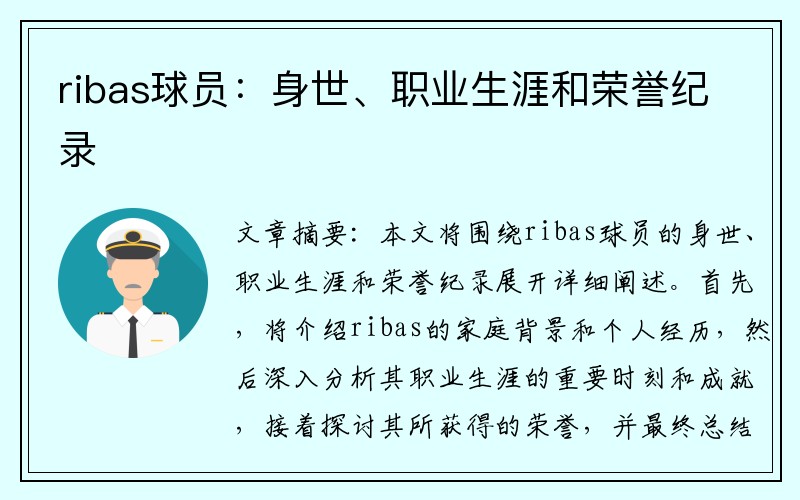 ribas球员：身世、职业生涯和荣誉纪录

文章摘要：本文将围绕ribas球员的身世、职业生涯和荣誉纪录展开详细阐述。首先，将介绍ribas的家庭背景和个人经历，然后深入分析其职业生涯的重要时刻和成就，接着探讨其所获得的荣誉，并最终总结